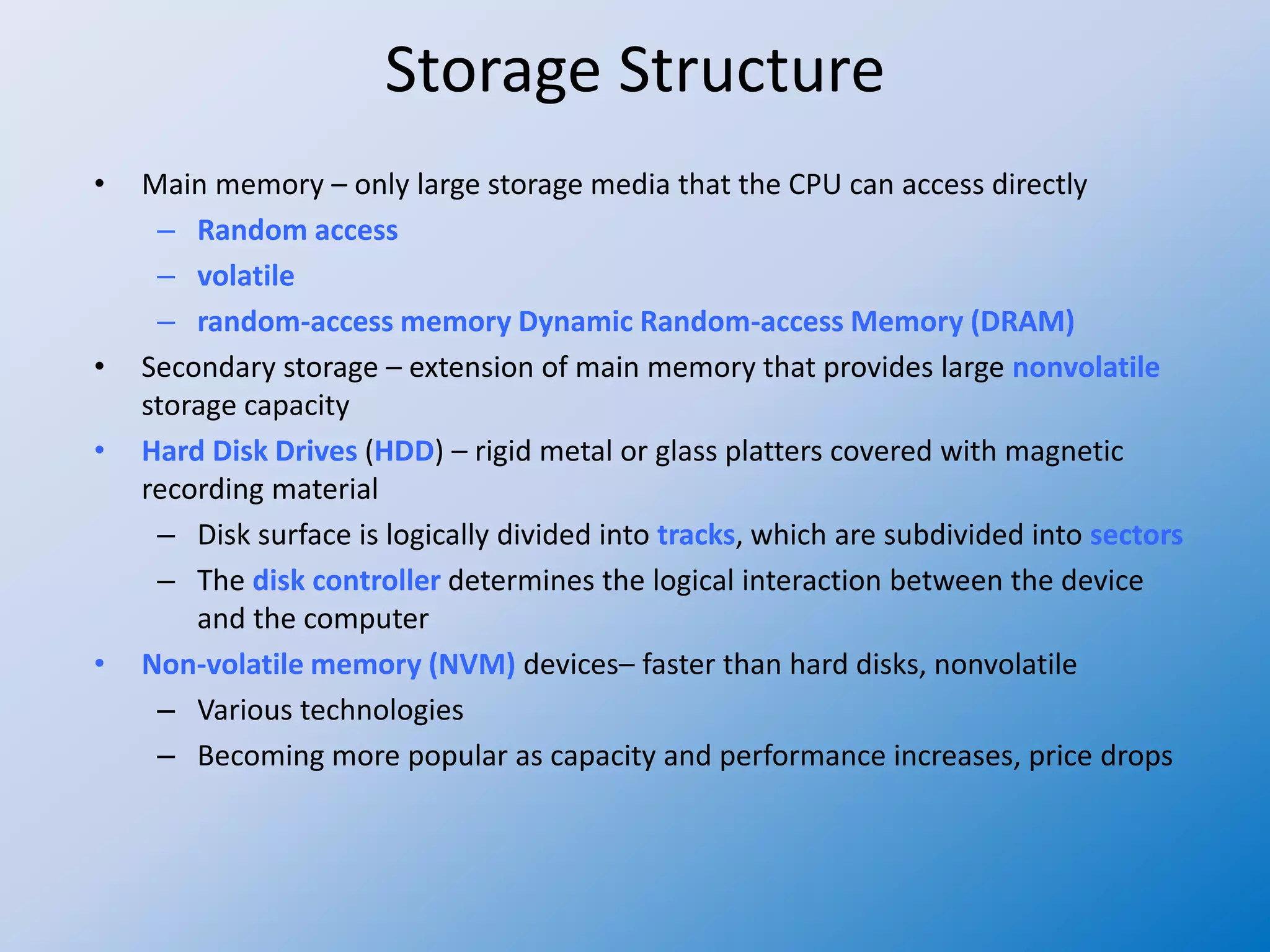 Storage Structure

• Main memory – only large storage media that the CPU can access directly
  – Random access
  – volatile
  – random-access memory Dynamic Random-access Memory (DRAM)
• Secondary storage – extension of main memory that provides large nonvolatile storage capacity
• Hard Disk Drives (HDD) – rigid metal or glass platters covered with magnetic recording material
  – Disk surface is logically divided into tracks, which are subdivided into sectors
  – The disk controller determines the logical interaction between the device and the computer
• Non-volatile memory (NVM) devices– faster than hard disks, nonvolatile
  – Various technologies
  – Becoming more popular as capacity and performance increases, price drops